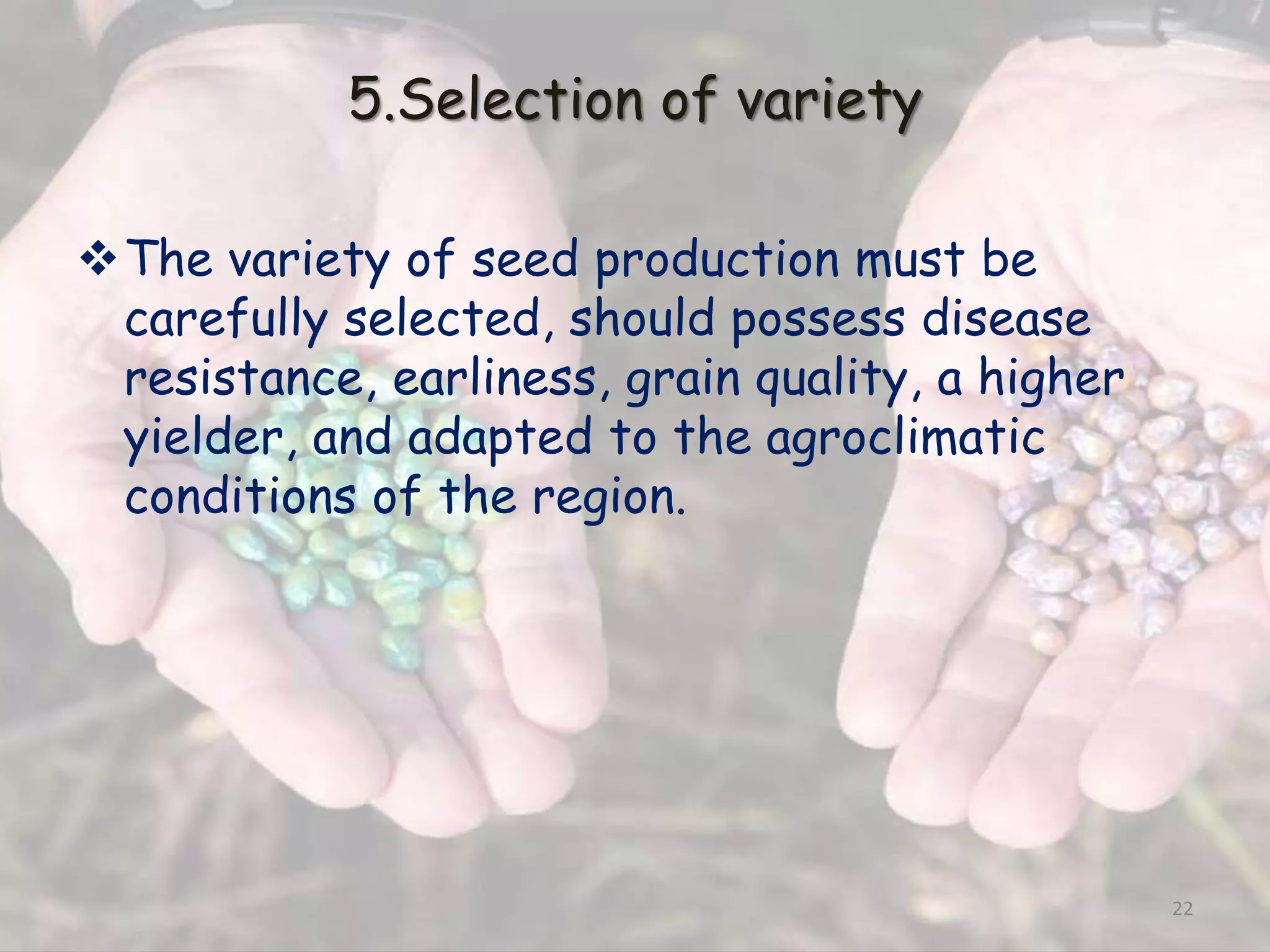 5.Selection of variety

❖ The variety of seed production must be carefully selected, should possess disease resistance, earliness, grain quality, a higher yielder, and adapted to the agroclimatic conditions of the region.

22